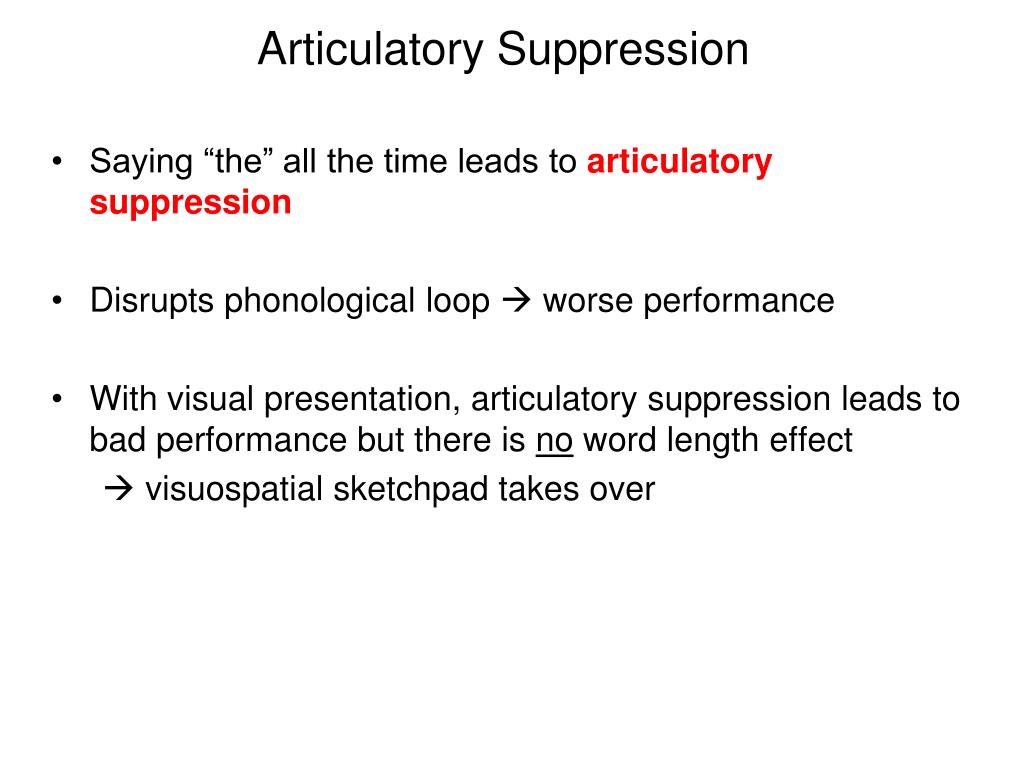 Articulatory Suppression

• Saying “the” all the time leads to articulatory suppression

• Disrupts phonological loop → worse performance

• With visual presentation, articulatory suppression leads to bad performance but there is no word length effect
→ visuospatial sketchpad takes over